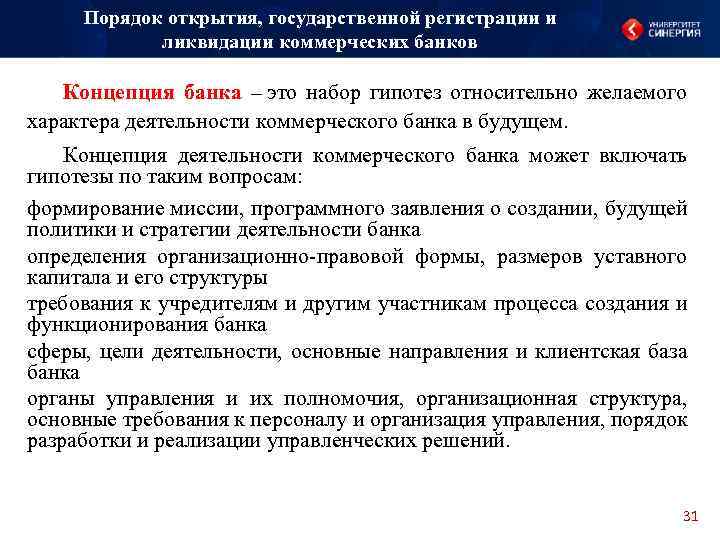 Порядок открытия, государственной регистрации и ликвидации коммерческих банков

УНИВЕРСИТЕТ СИНЕРГИЯ

Концепция банка – это набор гипотез относительно желаемого характера деятельности коммерческого банка в будущем.

Концепция деятельности коммерческого банка может включать гипотезы по таким вопросам:

формирование миссии, программного заявления о создании, будущей политики и стратегии деятельности банка

определения организационно-правовой формы, размеров уставного капитала и его структуры

требования к учредителям и другим участникам процесса создания и функционирования банка

сферы, цели деятельности, основные направления и клиентская база банка

органы управления и их полномочия, организационная структура, основные требования к персоналу и организация управления, порядок разработки и реализации управленческих решений.

31